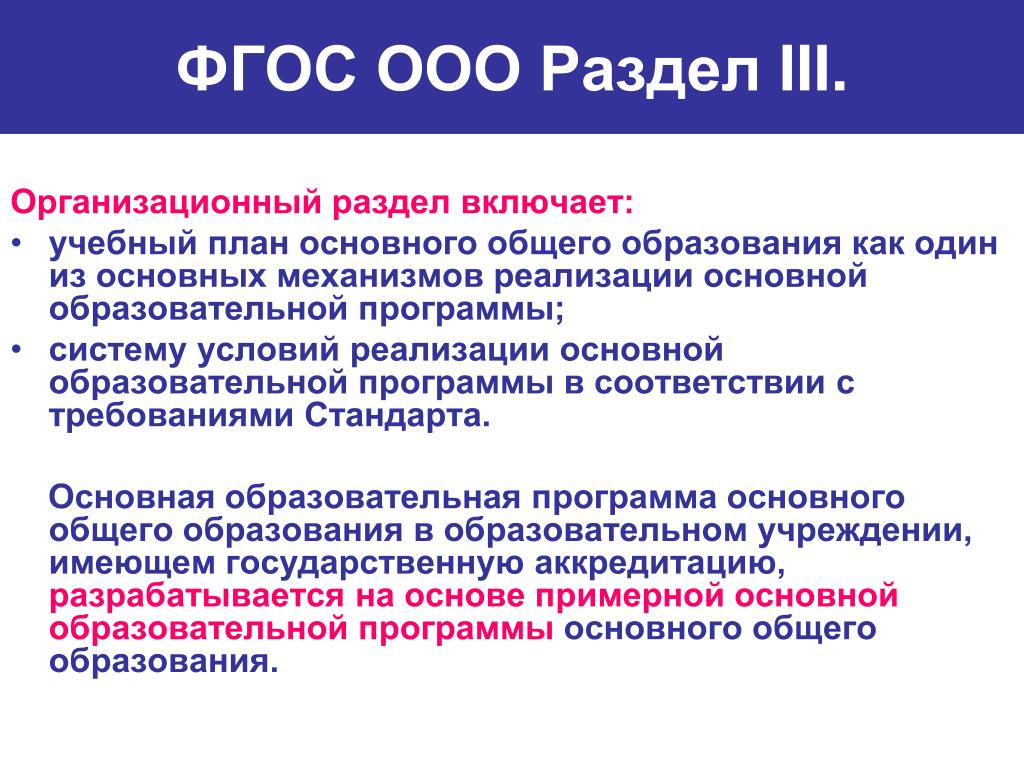 ФГОС ООО Раздел III.

Организационный раздел включает:

• учебный план основного общего образования как один из основных механизмов реализации основной образовательной программы;
• систему условий реализации основной образовательной программы в соответствии с требованиями Стандарта.

Основная образовательная программа основного общего образования в образовательном учреждении, имеющем государственную аккредитацию, разрабатывается на основе примерной основной образовательной программы основного общего образования.